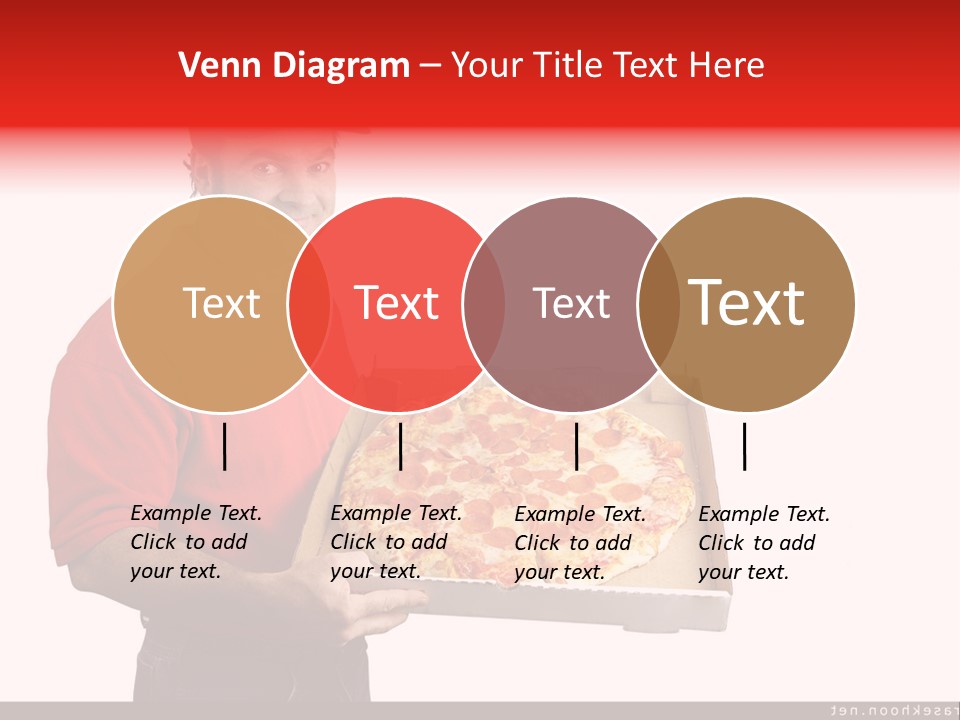 Venn Diagram – Your Title Text Here

Text

Text

Text

Text

Example Text. Click to add your text.

Example Text. Click to add your text.

Example Text. Click to add your text.

Example Text. Click to add your text.

rasekhoon.net